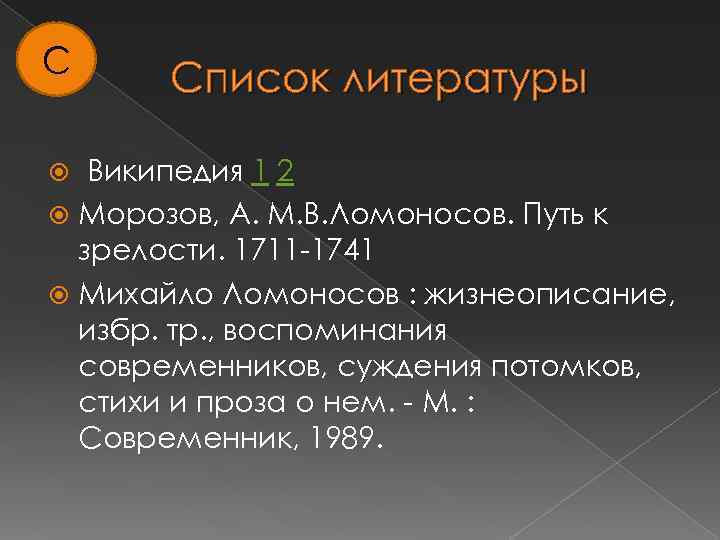 С

Список литературы

Википедия 1 2

Морозов, А. М.В.Ломоносов. Путь к зрелости. 1711-1741

Михайло Ломоносов : жизнеописание, избр. тр., воспоминания современников, суждения потомков, стихи и проза о нем. - М. : Современник, 1989.